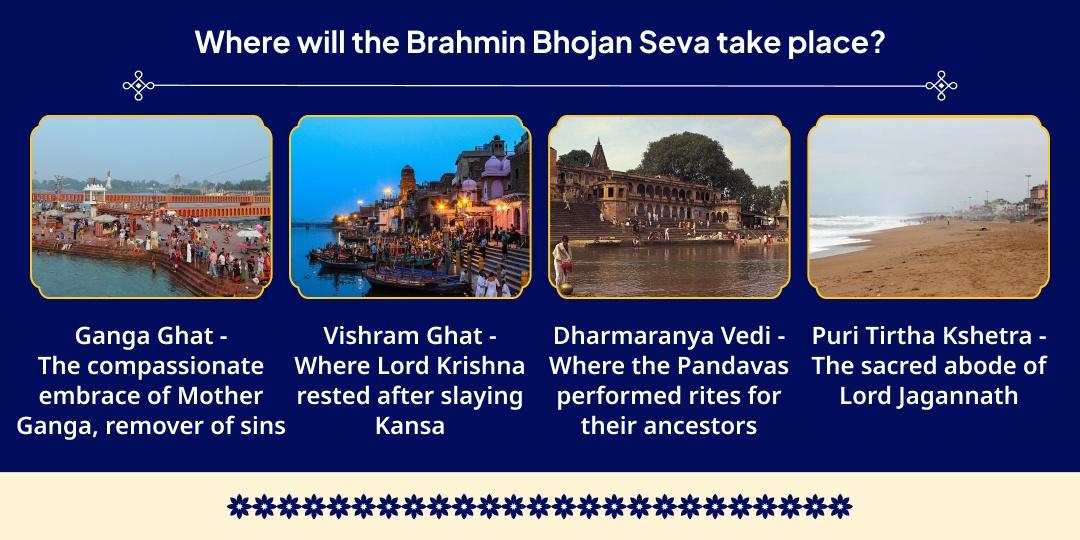 Where will the Brahmin Bhojan Seva take place?

Ganga Ghat - The compassionate embrace of Mother Ganga, remover of sins

Vishram Ghat - Where Lord Krishna rested after slaying Kansa

Dharmaranya Vedi - Where the Pandavas performed rites for their ancestors

Puri Tirtha Kshetra - The sacred abode of Lord Jagannath